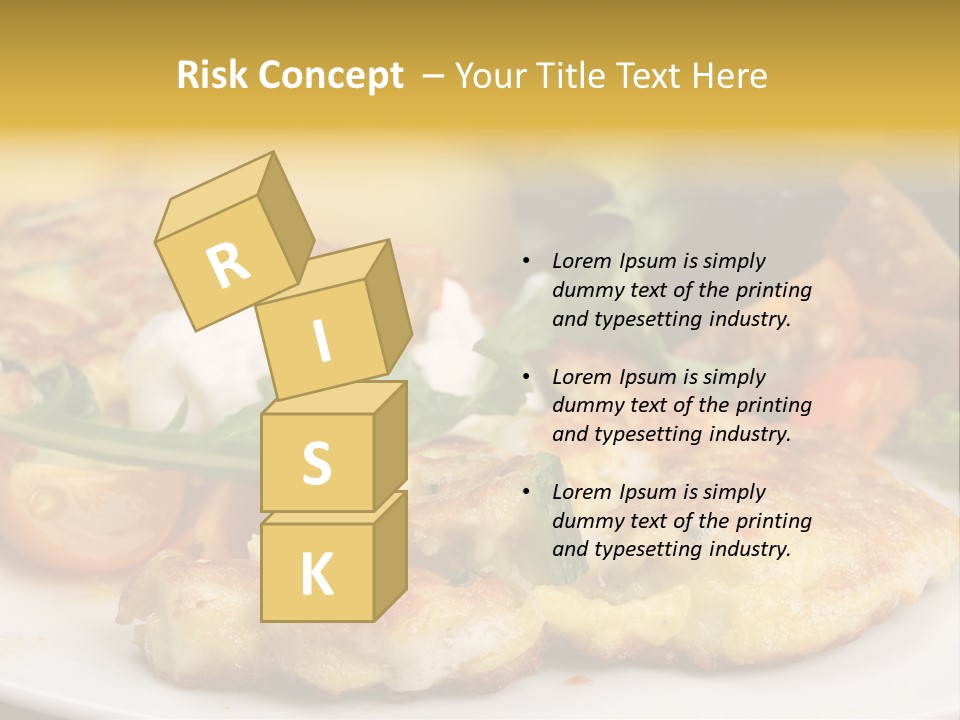 Risk Concept – Your Title Text Here

R
I
S
K

• Lorem Ipsum is simply dummy text of the printing and typesetting industry.

• Lorem Ipsum is simply dummy text of the printing and typesetting industry.

• Lorem Ipsum is simply dummy text of the printing and typesetting industry.